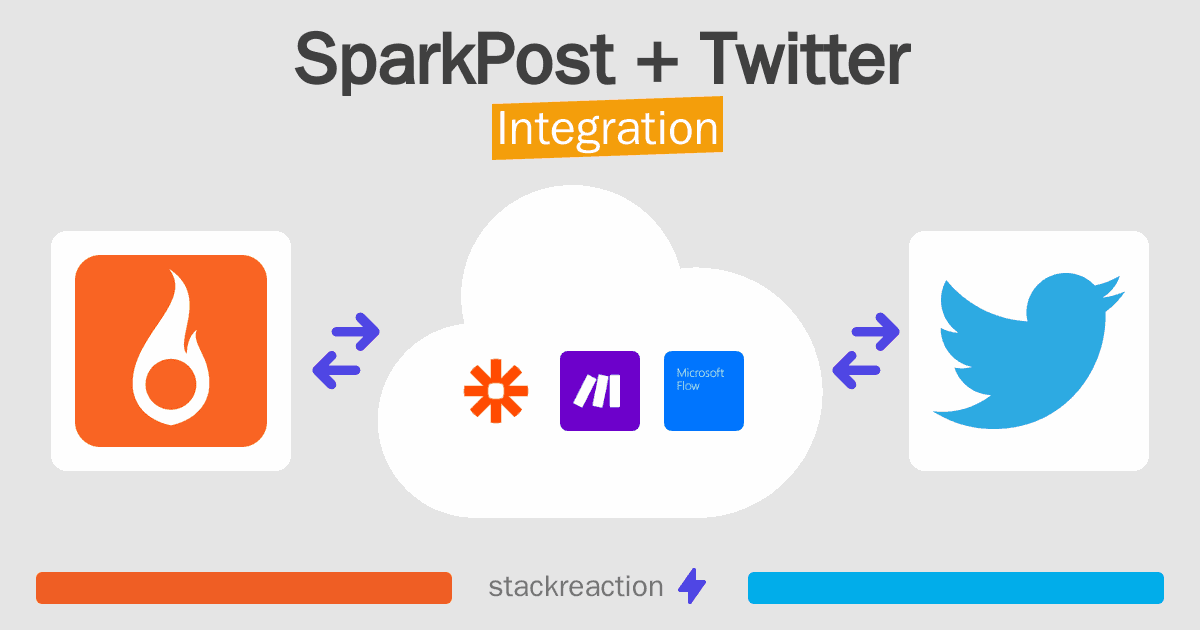 SparkPost + Twitter
Integration

Microsoft Flow

stackreaction